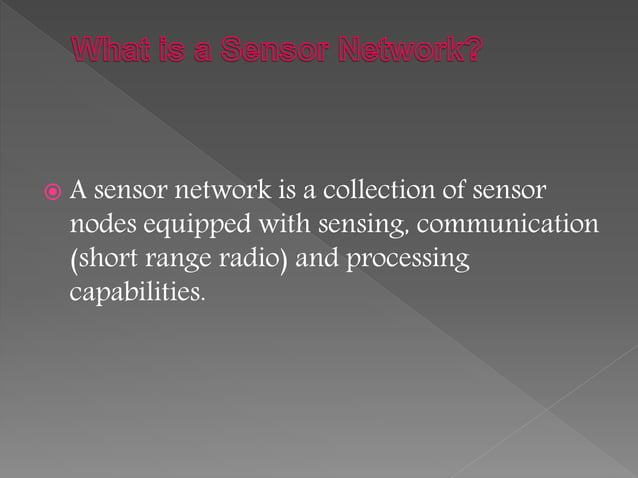 What is a Sensor Network?

A sensor network is a collection of sensor nodes equipped with sensing, communication (short range radio) and processing capabilities.